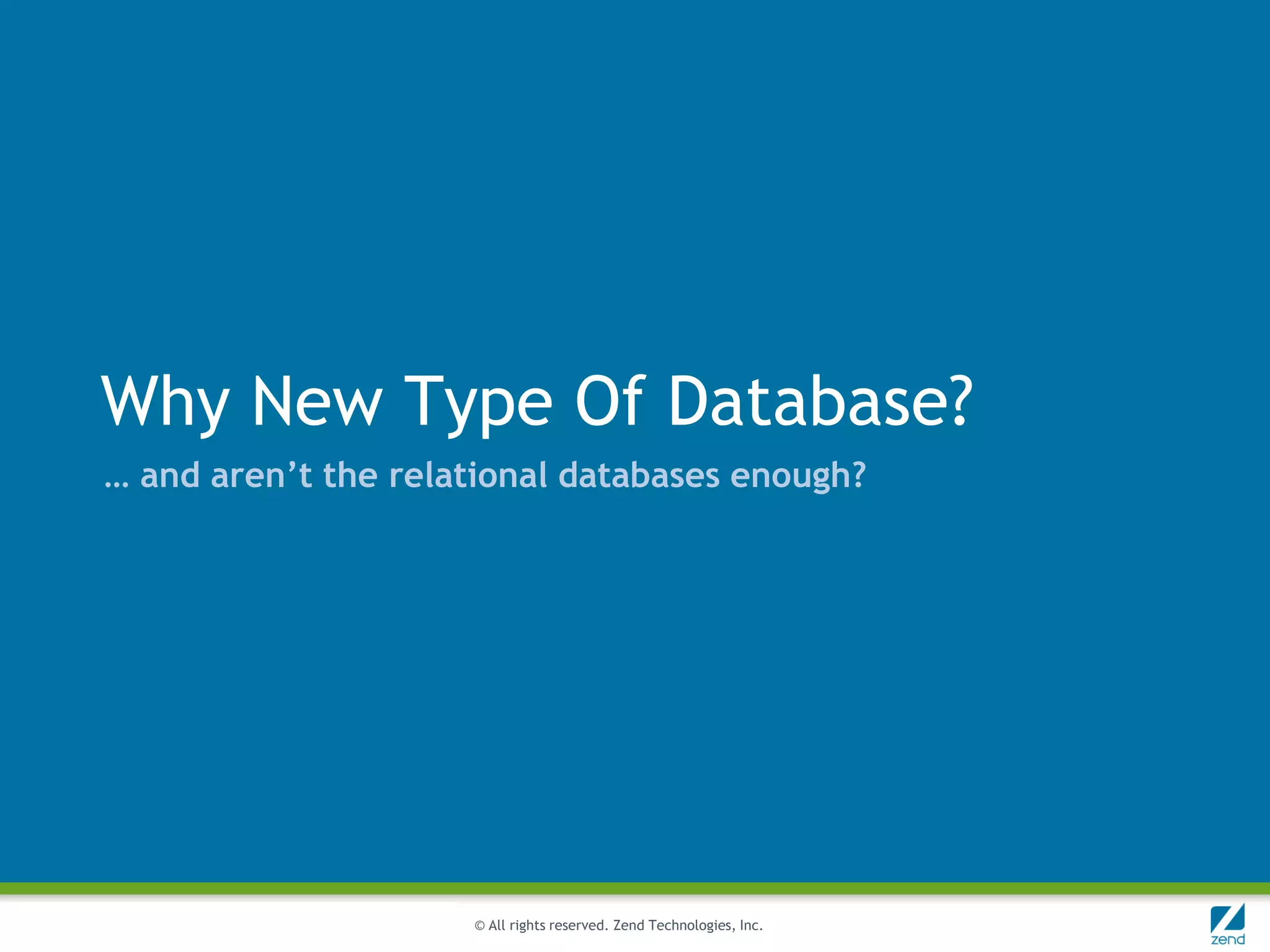 Why New Type Of Database?

… and aren’t the relational databases enough?

© All rights reserved. Zend Technologies, Inc.

zend